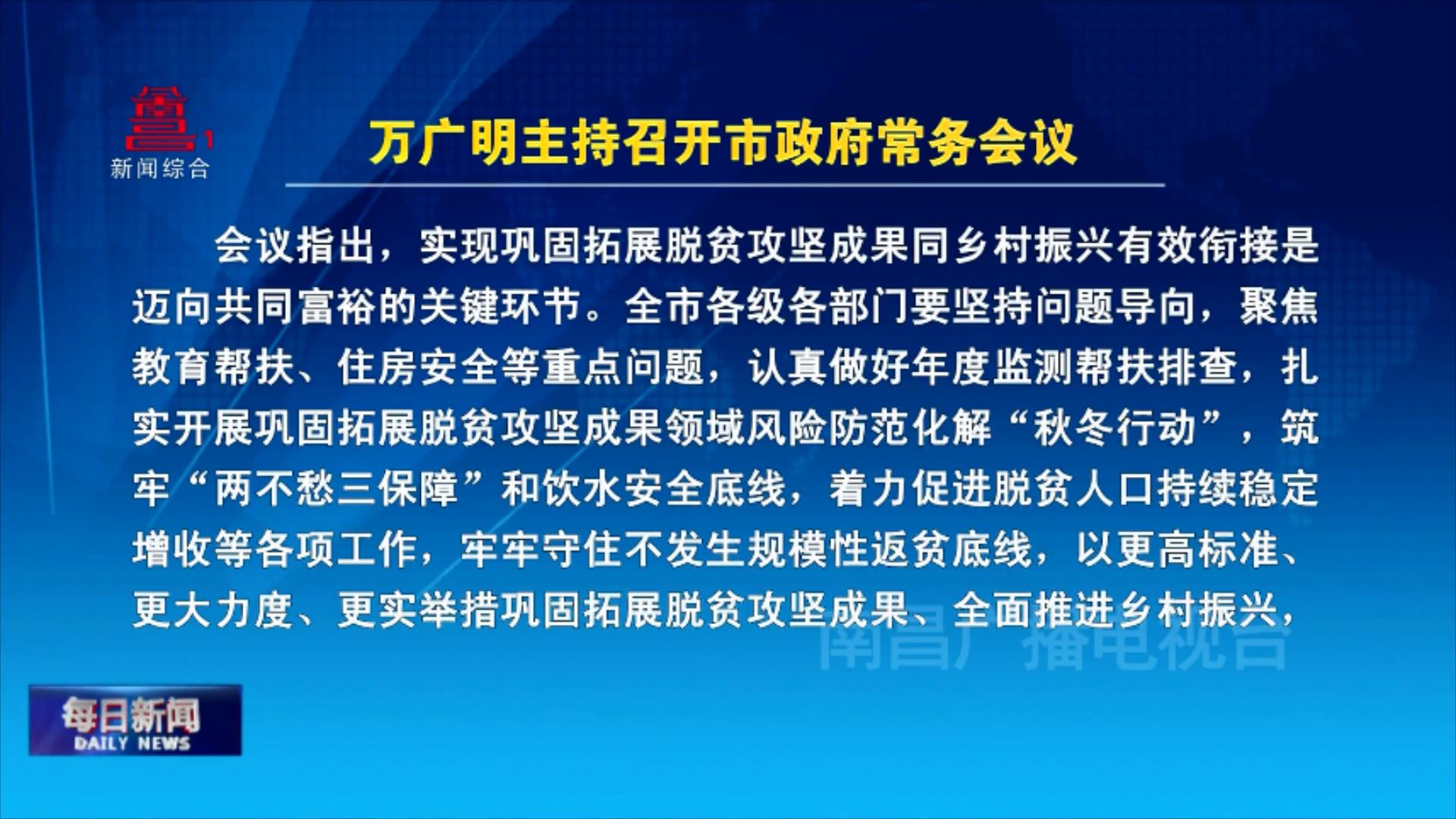 1
新闻综合

万广明主持召开市政府常务会议

会议指出，实现巩固拓展脱贫攻坚成果同乡村振兴有效衔接是迈向共同富裕的关键环节。全市各级各部门要坚持问题导向，聚焦教育帮扶、住房安全等重点问题，认真做好年度监测帮扶排查，扎实开展巩固拓展脱贫攻坚成果领域风险防范化解“秋冬行动”，筑牢“两不愁三保障”和饮水安全底线，着力促进脱贫人口持续稳定增收等各项工作，牢牢守住不发生规模性返贫底线，以更高标准、更大力度、更实举措巩固拓展脱贫攻坚成果、全面推进乡村振兴，

南昌广播电视台

每日新闻
DAILY NEWS